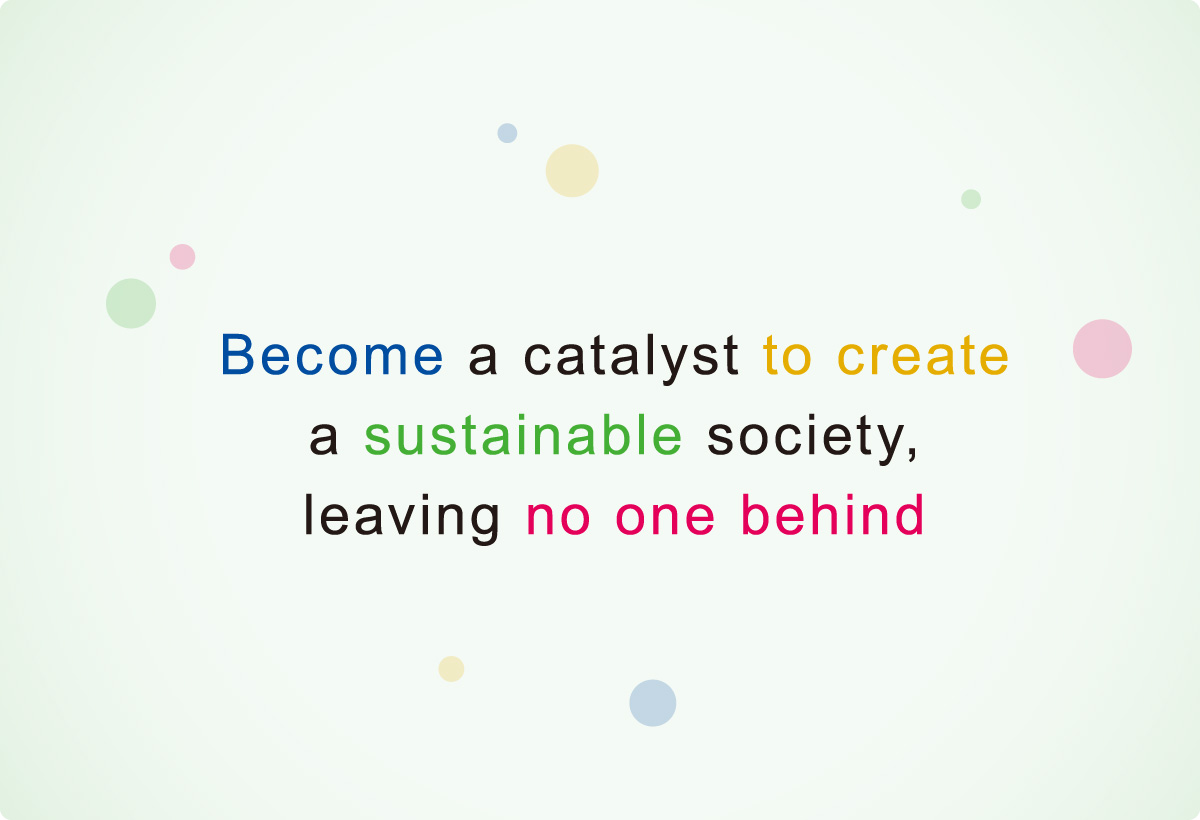 Become a catalyst to create a sustainable society, leaving no one behind